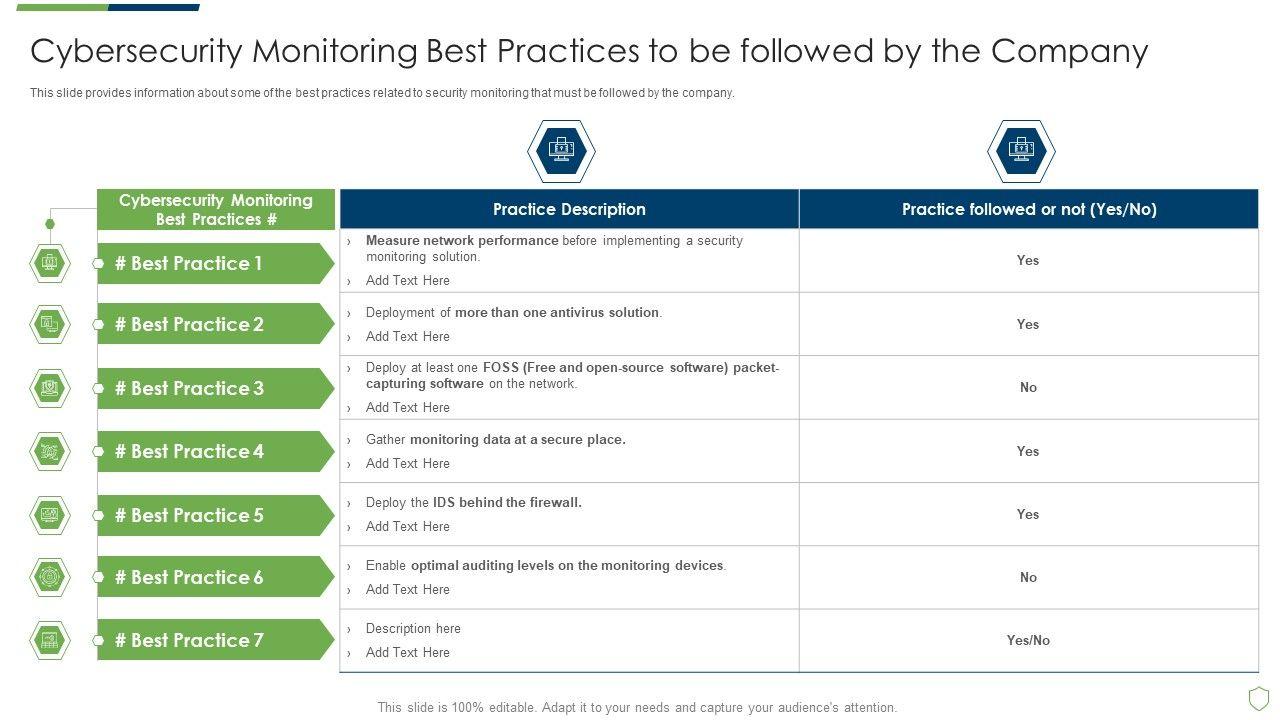 Cybersecurity Monitoring Best Practices to be followed by the Company

This slide provides information about some of the best practices related to security monitoring that must be followed by the company.

| Cybersecurity Monitoring Best Practices # | Practice Description | Practice followed or not (Yes/No) |
|---|---|---|
| # Best Practice 1 | › Measure network performance before implementing a security monitoring solution. › Add Text Here | Yes |
| # Best Practice 2 | › Deployment of more than one antivirus solution. › Add Text Here | Yes |
| # Best Practice 3 | › Deploy at least one FOSS (Free and open-source software) packet-capturing software on the network. › Add Text Here | No |
| # Best Practice 4 | › Gather monitoring data at a secure place. › Add Text Here | Yes |
| # Best Practice 5 | › Deploy the IDS behind the firewall. › Add Text Here | Yes |
| # Best Practice 6 | › Enable optimal auditing levels on the monitoring devices. › Add Text Here | No |
| # Best Practice 7 | › Description here › Add Text Here | Yes/No |

This slide is 100% editable. Adapt it to your needs and capture your audience's attention.